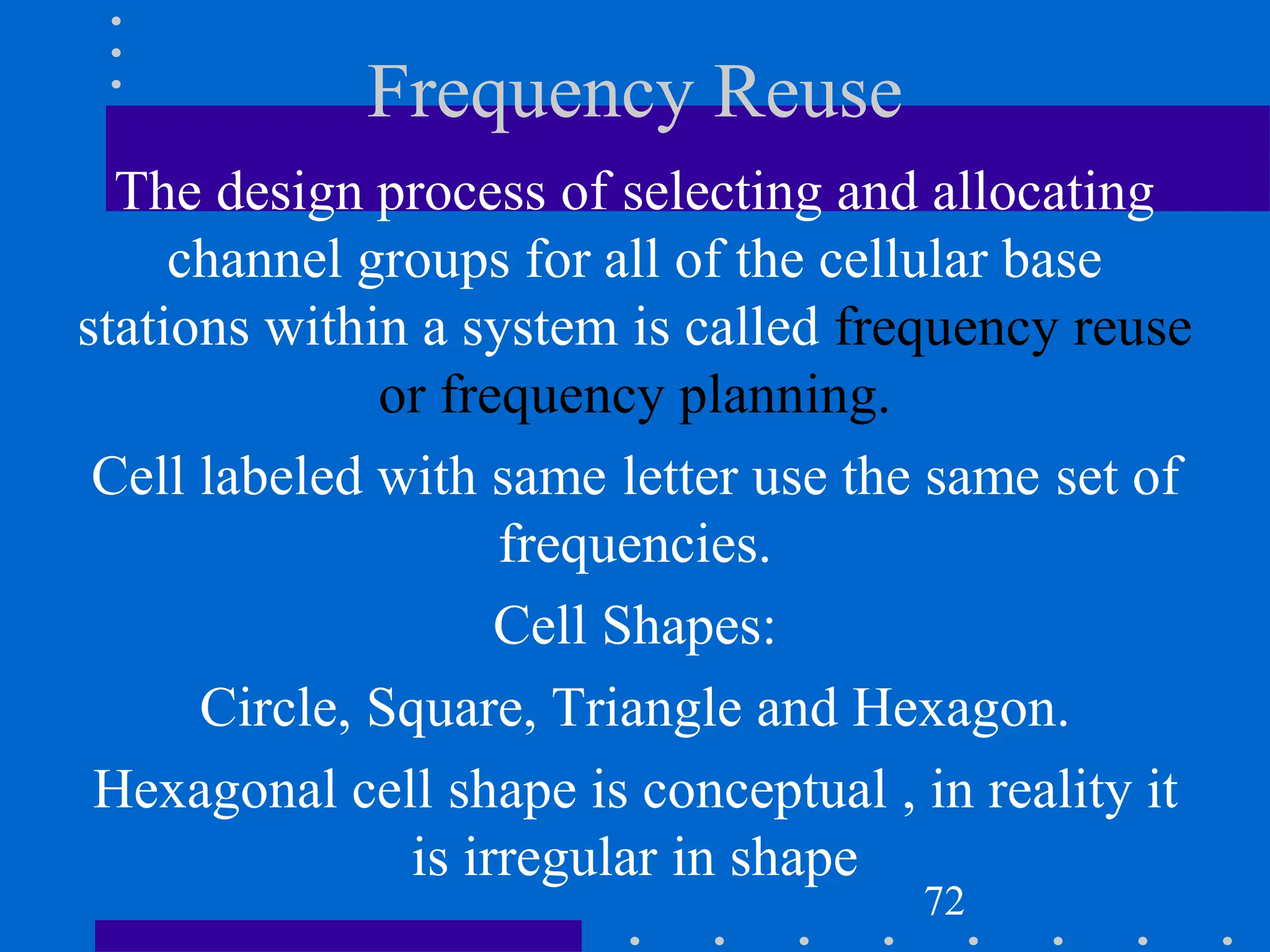 Frequency Reuse

The design process of selecting and allocating channel groups for all of the cellular base stations within a system is called frequency reuse or frequency planning.

Cell labeled with same letter use the same set of frequencies.

Cell Shapes:

Circle, Square, Triangle and Hexagon.

Hexagonal cell shape is conceptual , in reality it is irregular in shape

72